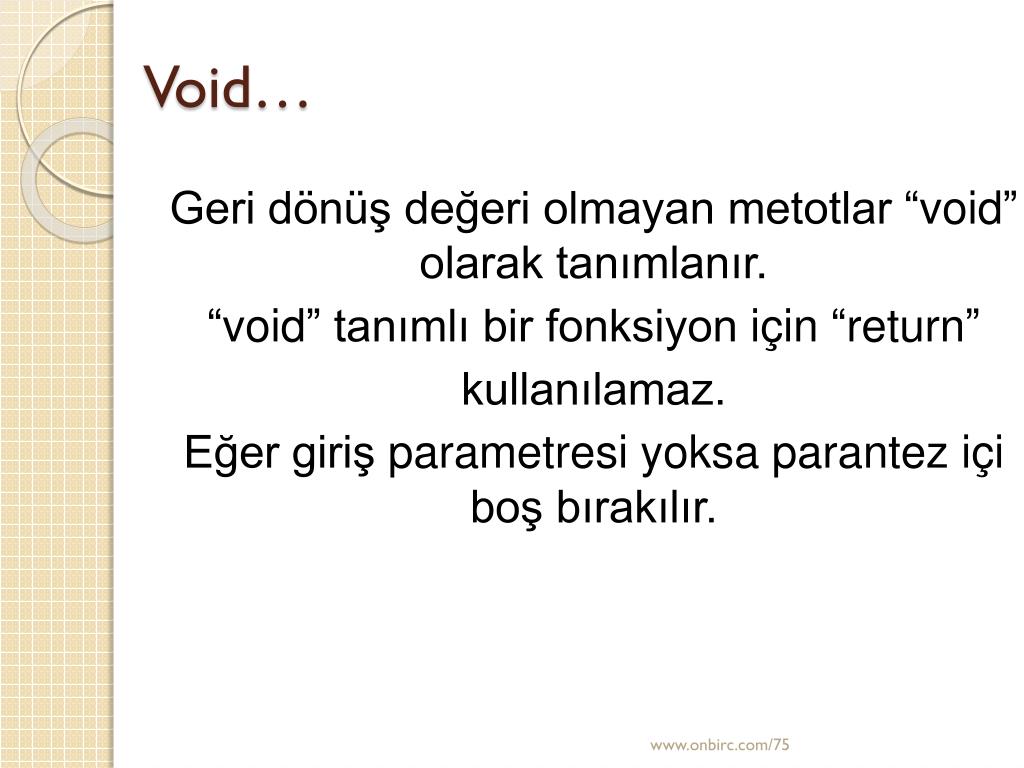 Void…

Geri dönüş değeri olmayan metotlar “void” olarak tanımlanır.

“void” tanımlı bir fonksiyon için “return” kullanılamaz.

Eğer giriş parametresi yoksa parantez içi boş bırakılır.

www.onbirc.com/75